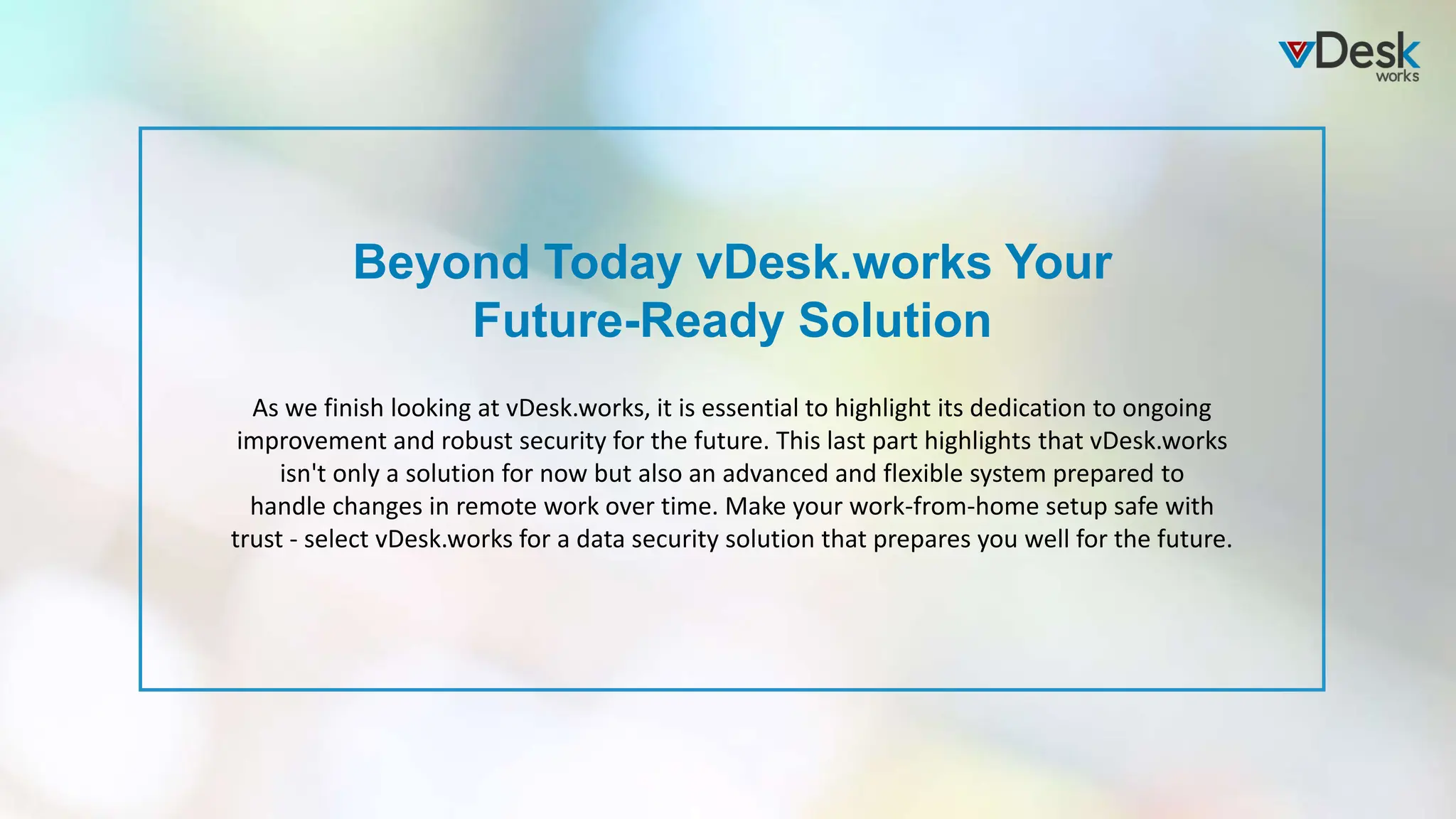 vDesk works

Beyond Today vDesk.works Your Future-Ready Solution

As we finish looking at vDesk.works, it is essential to highlight its dedication to ongoing improvement and robust security for the future. This last part highlights that vDesk.works isn't only a solution for now but also an advanced and flexible system prepared to handle changes in remote work over time. Make your work-from-home setup safe with trust - select vDesk.works for a data security solution that prepares you well for the future.